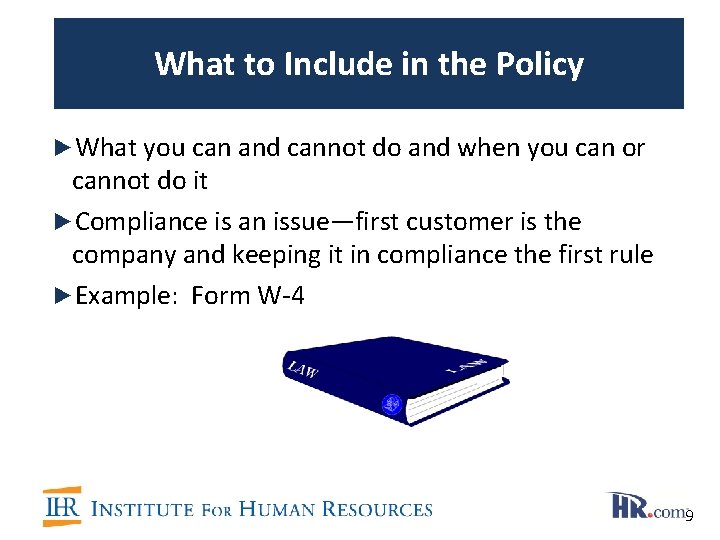 What to Include in the Policy

►What you can and cannot do and when you can or cannot do it

►Compliance is an issue—first customer is the company and keeping it in compliance the first rule

►Example: Form W-4

LAW

LAW

IHR INSTITUTE FOR HUMAN RESOURCES

HR.com

9